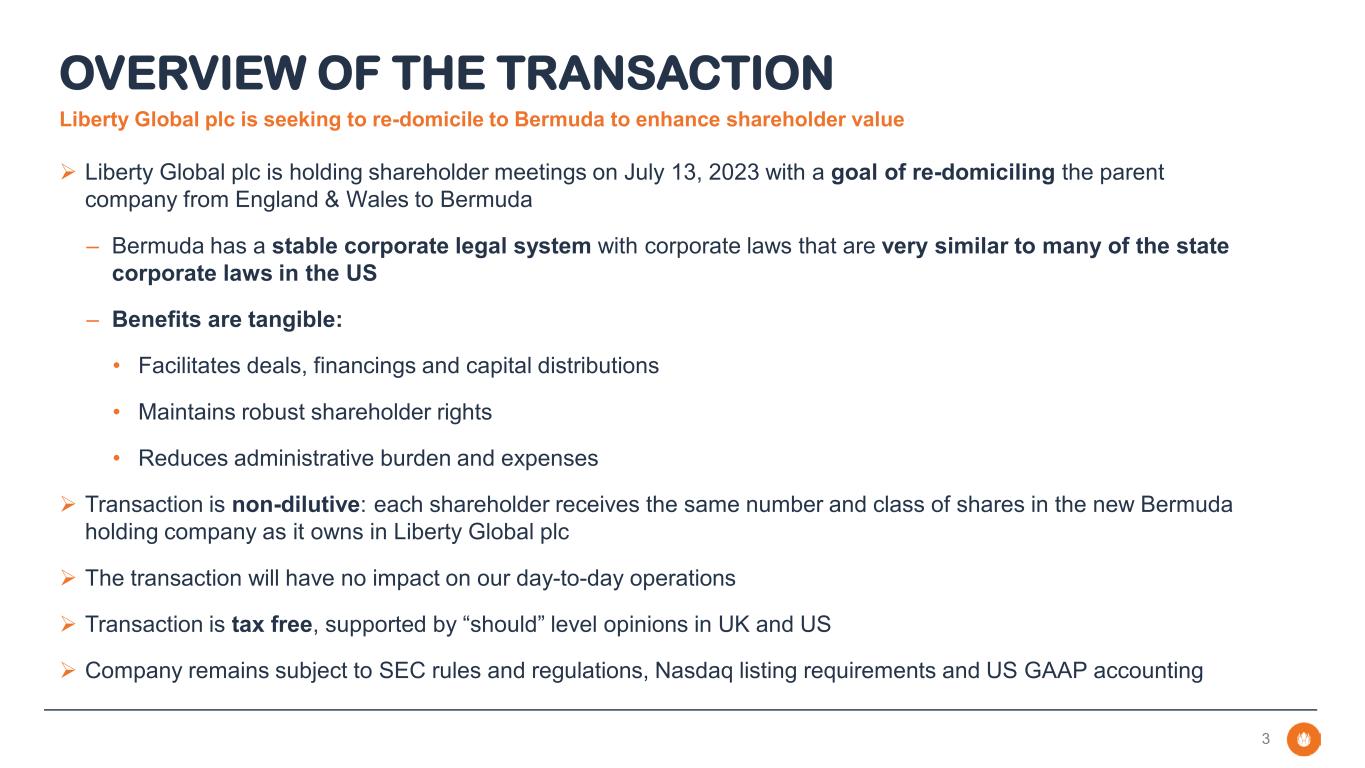 OVERVIEW OF THE TRANSACTION

Liberty Global plc is seeking to re-domicile to Bermuda to enhance shareholder value

➢ Liberty Global plc is holding shareholder meetings on July 13, 2023 with a goal of re-domiciling the parent company from England & Wales to Bermuda

– Bermuda has a stable corporate legal system with corporate laws that are very similar to many of the state corporate laws in the US

– Benefits are tangible:

• Facilitates deals, financings and capital distributions

• Maintains robust shareholder rights

• Reduces administrative burden and expenses

➢ Transaction is non-dilutive: each shareholder receives the same number and class of shares in the new Bermuda holding company as it owns in Liberty Global plc

➢ The transaction will have no impact on our day-to-day operations

➢ Transaction is tax free, supported by “should” level opinions in UK and US

➢ Company remains subject to SEC rules and regulations, Nasdaq listing requirements and US GAAP accounting

3